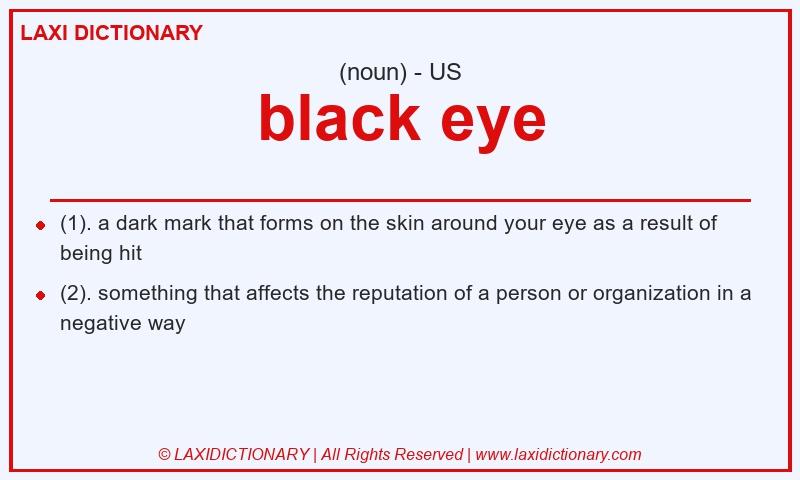 LAXI DICTIONARY

(noun) - US

black eye

- (1). a dark mark that forms on the skin around your eye as a result of being hit
- (2). something that affects the reputation of a person or organization in a negative way

© LAXIDICTIONARY | All Rights Reserved | www.laxidictionary.com